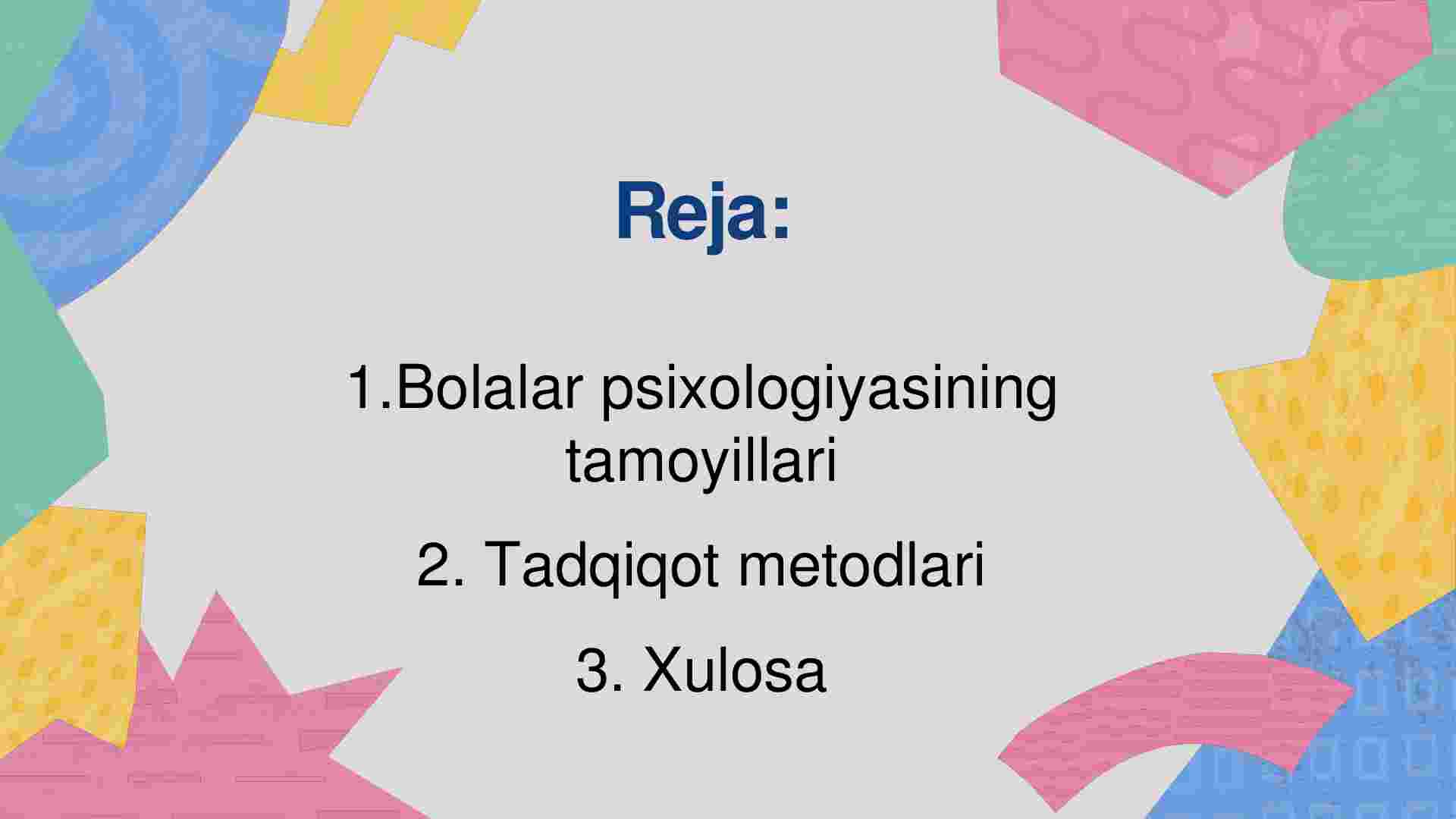 Reja:

1.Bolalar psixologiyasining tamoyillari

2. Tadqiqot metodlari

3. Xulosa